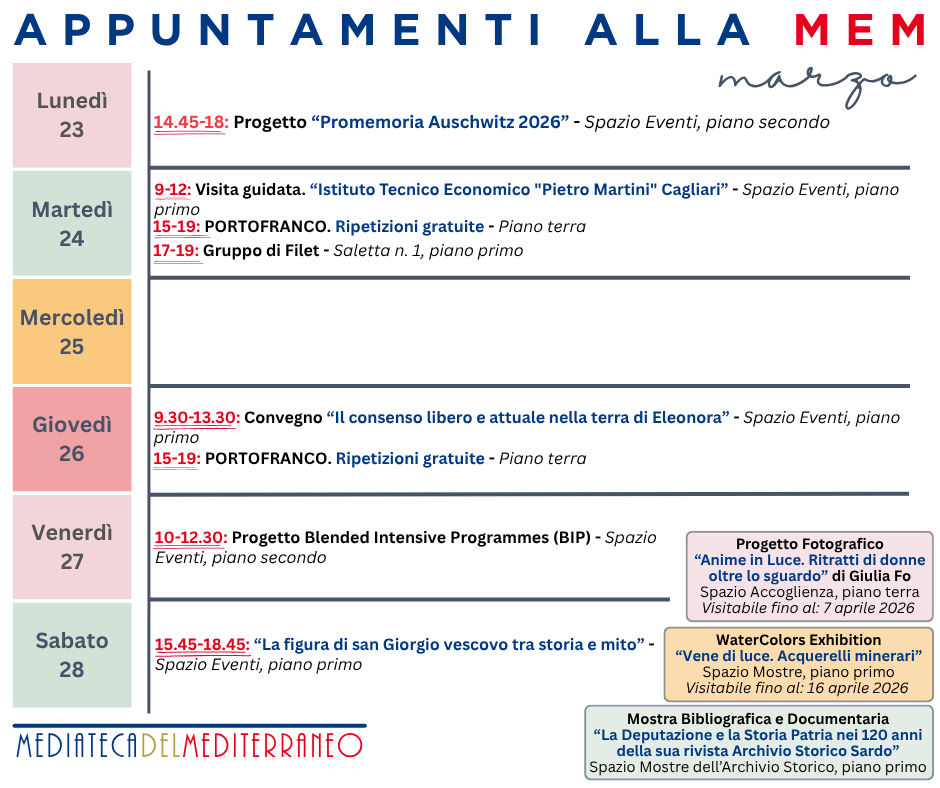 APPUNTAMENTI ALLA MEM

marzo

Lunedì 23

14.45-18: Progetto “Promemoria Auschwitz 2026” - Spazio Eventi, piano secondo

Martedì 24

9-12: Visita guidata. “Istituto Tecnico Economico "Pietro Martini" Cagliari” - Spazio Eventi, piano primo

15-19: PORTOFRANCO. Ripetizioni gratuite - Piano terra

17-19: Gruppo di Filet - Saletta n. 1, piano primo

Mercoledì 25

Giovedì 26

9.30-13.30: Convegno “Il consenso libero e attuale nella terra di Eleonora” - Spazio Eventi, piano primo

15-19: PORTOFRANCO. Ripetizioni gratuite - Piano terra

Venerdì 27

10-12.30: Progetto Blended Intensive Programmes (BIP) - Spazio Eventi, piano secondo

Sabato 28

15.45-18.45: “La figura di san Giorgio vescovo tra storia e mito” - Spazio Eventi, piano primo

Progetto Fotografico
“Anime in Luce. Ritratti di donne oltre lo sguardo” di Giulia Fo
Spazio Accoglienza, piano terra
Visitabile fino al: 7 aprile 2026

WaterColors Exhibition
“Vene di luce. Acquerelli minerari”
Spazio Mostre, piano primo
Visitabile fino al: 16 aprile 2026

Mostra Bibliografica e Documentaria
“La Deputazione e la Storia Patria nei 120 anni della sua rivista Archivio Storico Sardo”
Spazio Mostre dell’Archivio Storico, piano primo

MEDIATECADELMEDITERRANEO